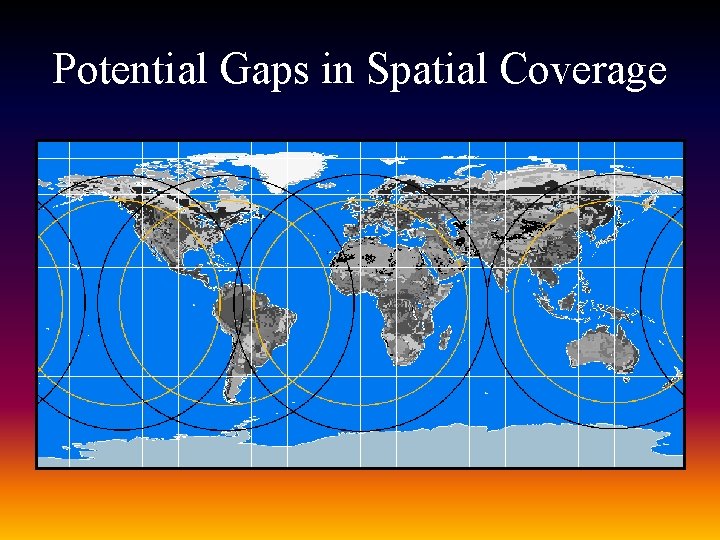 Potential Gaps in Spatial Coverage